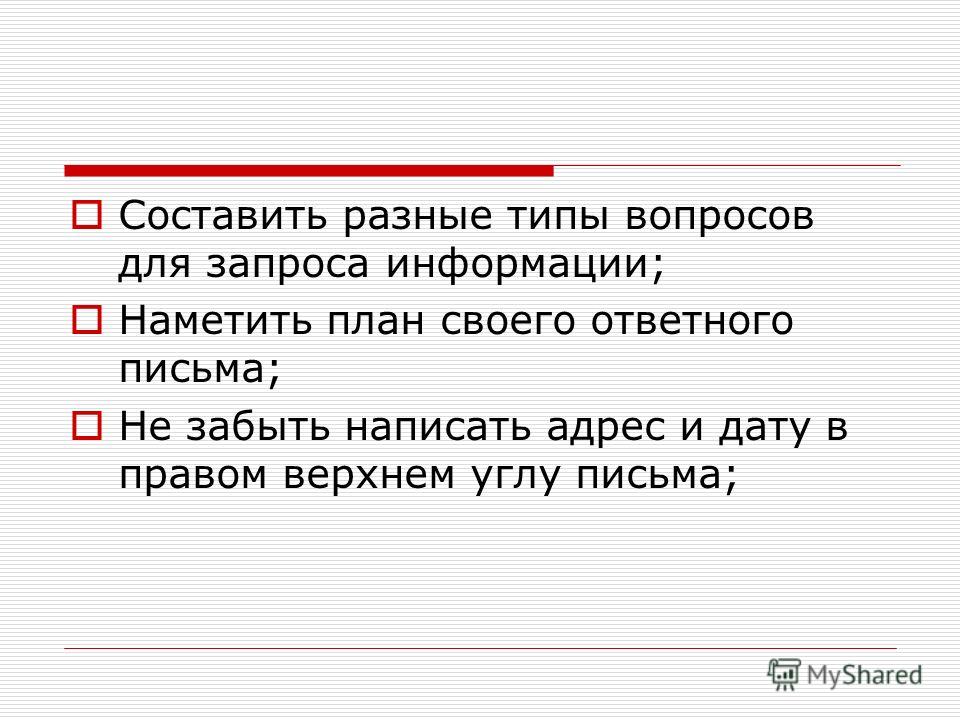 Составить разные типы вопросов для запроса информации;

Наметить план своего ответного письма;

Не забыть написать адрес и дату в правом верхнем углу письма;

MyShared